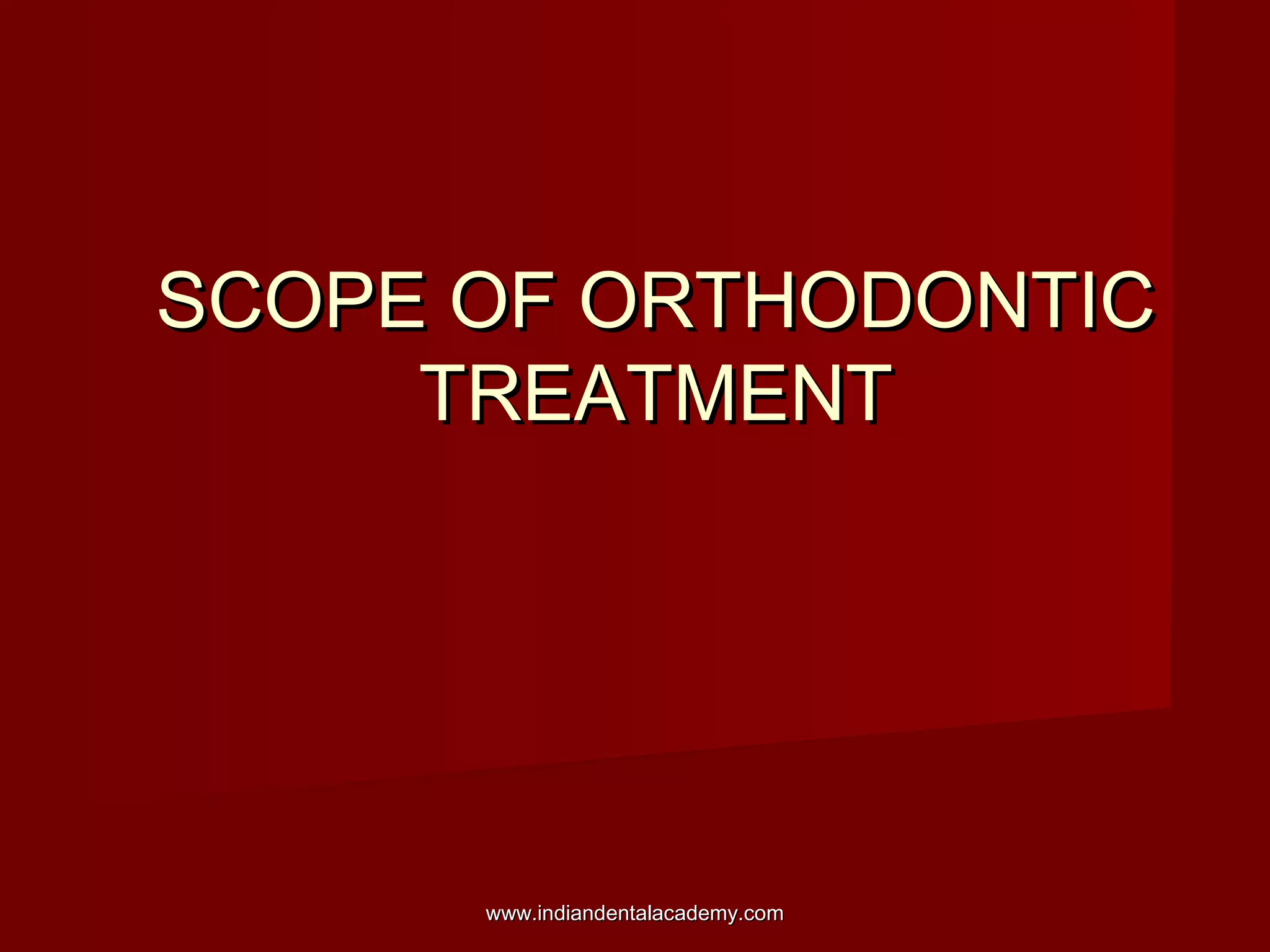 SCOPE OF ORTHODONTIC TREATMENT

www.indiandentalacademy.com